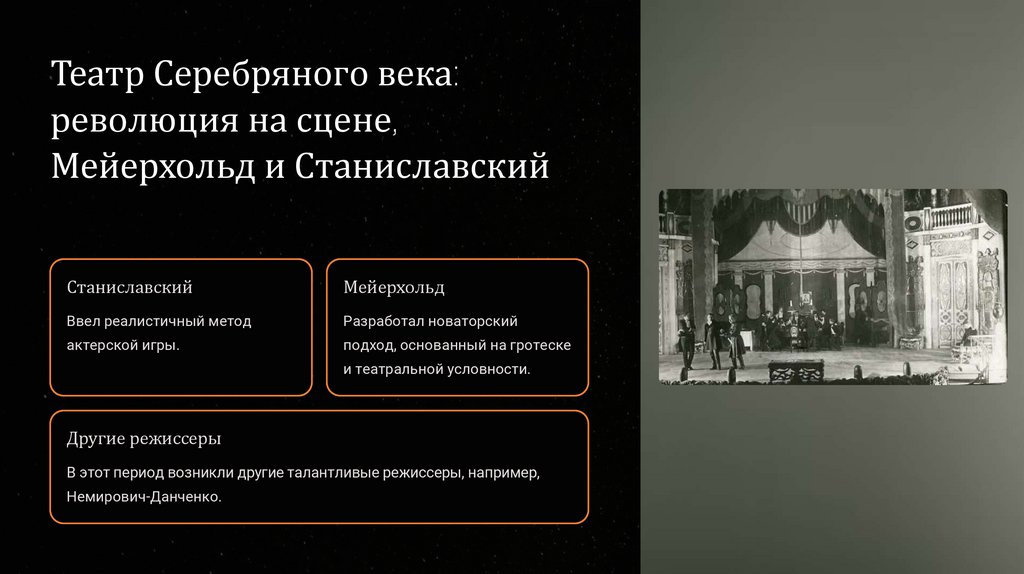 Театр Серебряного века: революция на сцене, Мейерхольд и Станиславский

Станиславский

Ввел реалистичный метод актерской игры.

Мейерхольд

Разработал новаторский подход, основанный на гротеске и театральной условности.

Другие режиссеры

В этот период возникли другие талантливые режиссеры, например, Немирович-Данченко.